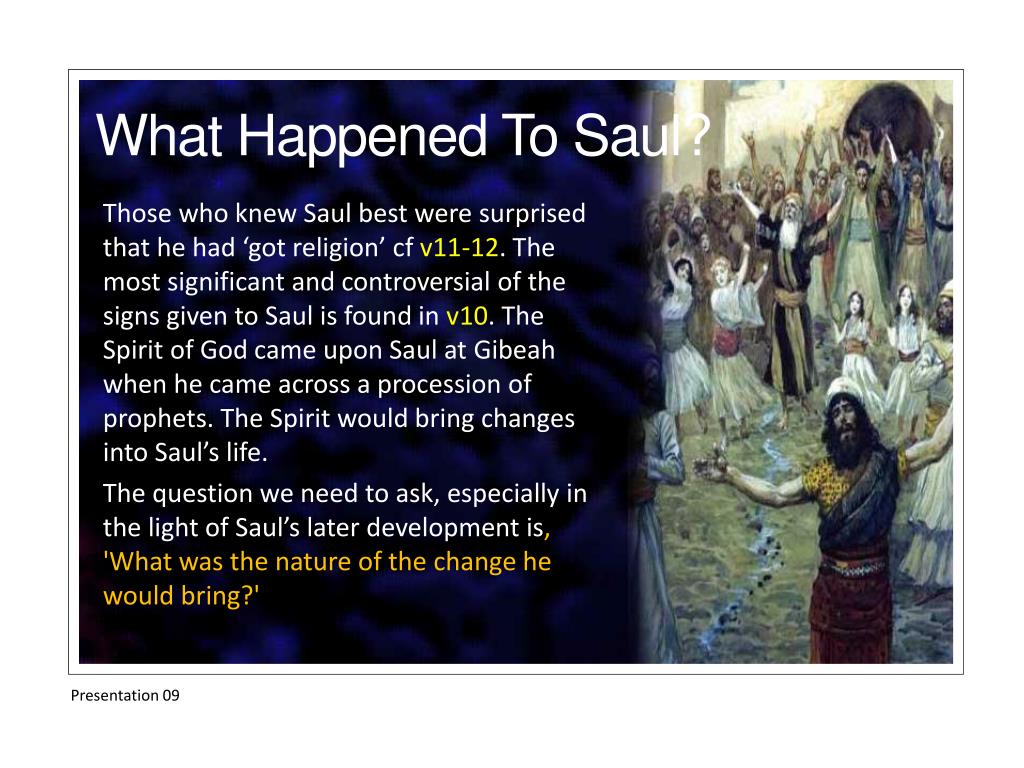 What Happened To Saul?

Those who knew Saul best were surprised that he had ‘got religion’ cf v11-12. The most significant and controversial of the signs given to Saul is found in v10. The Spirit of God came upon Saul at Gibeah when he came across a procession of prophets. The Spirit would bring changes into Saul’s life.

The question we need to ask, especially in the light of Saul’s later development is, 'What was the nature of the change he would bring?'

Presentation 09